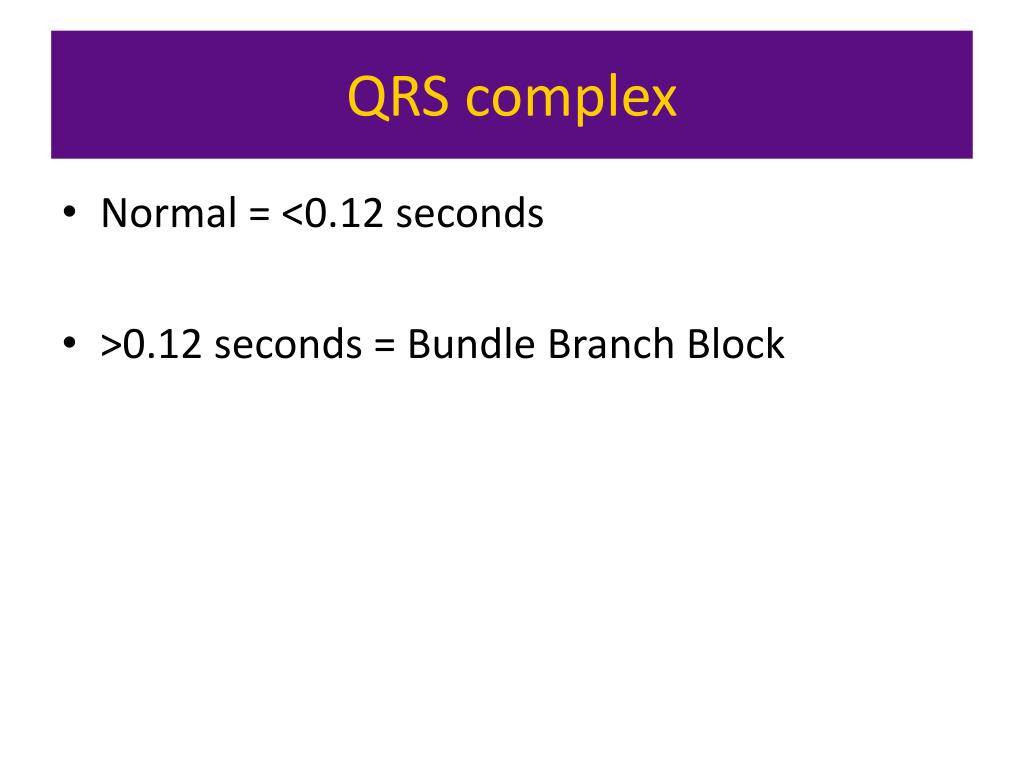 QRS complex

• Normal = <0.12 seconds

• >0.12 seconds = Bundle Branch Block